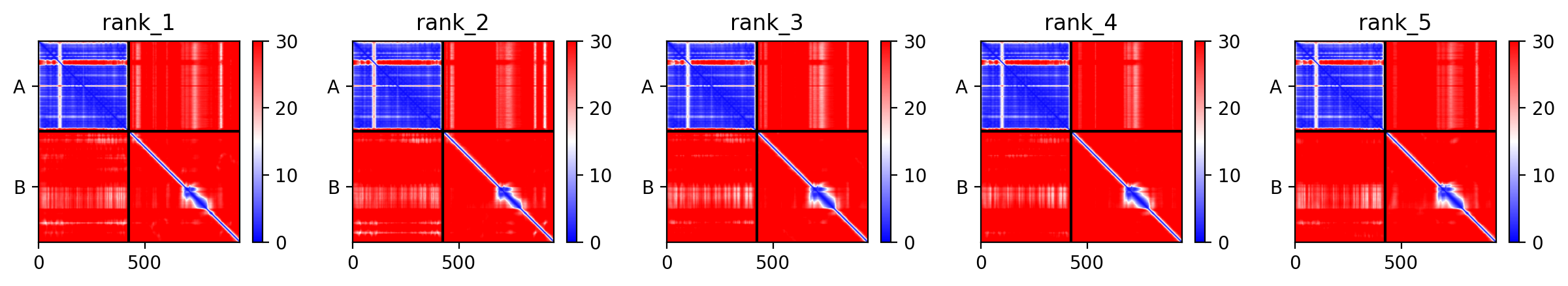 rank_1
A
B
0
500
30
20
10
0

rank_2
A
B
0
500
30
20
10
0

rank_3
A
B
0
500
30
20
10
0

rank_4
A
B
0
500
30
20
10
0

rank_5
A
B
0
500
30
20
10
0